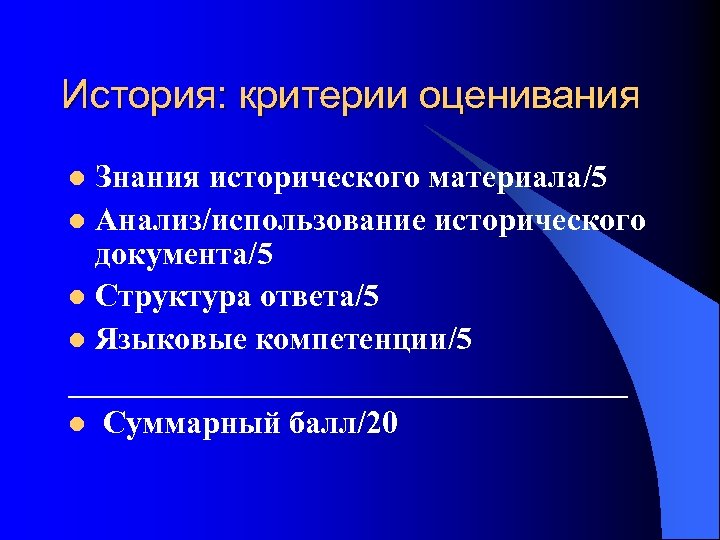 История: критерии оценивания

- Знания исторического материала/5
- Анализ/использование исторического документа/5
- Структура ответа/5
- Языковые компетенции/5

- Суммарный балл/20